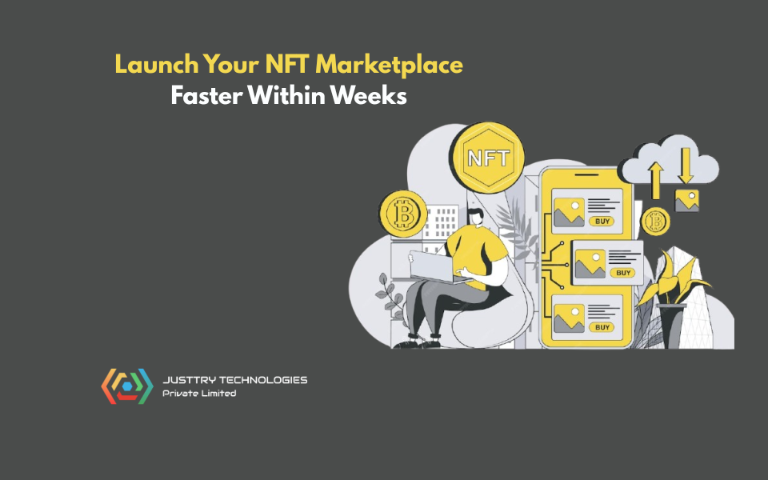 Launch Your NFT Marketplace
Faster Within Weeks

NFT

BUY

BUY

BUY

JUSTTRY TECHNOLOGIES
Private Limited